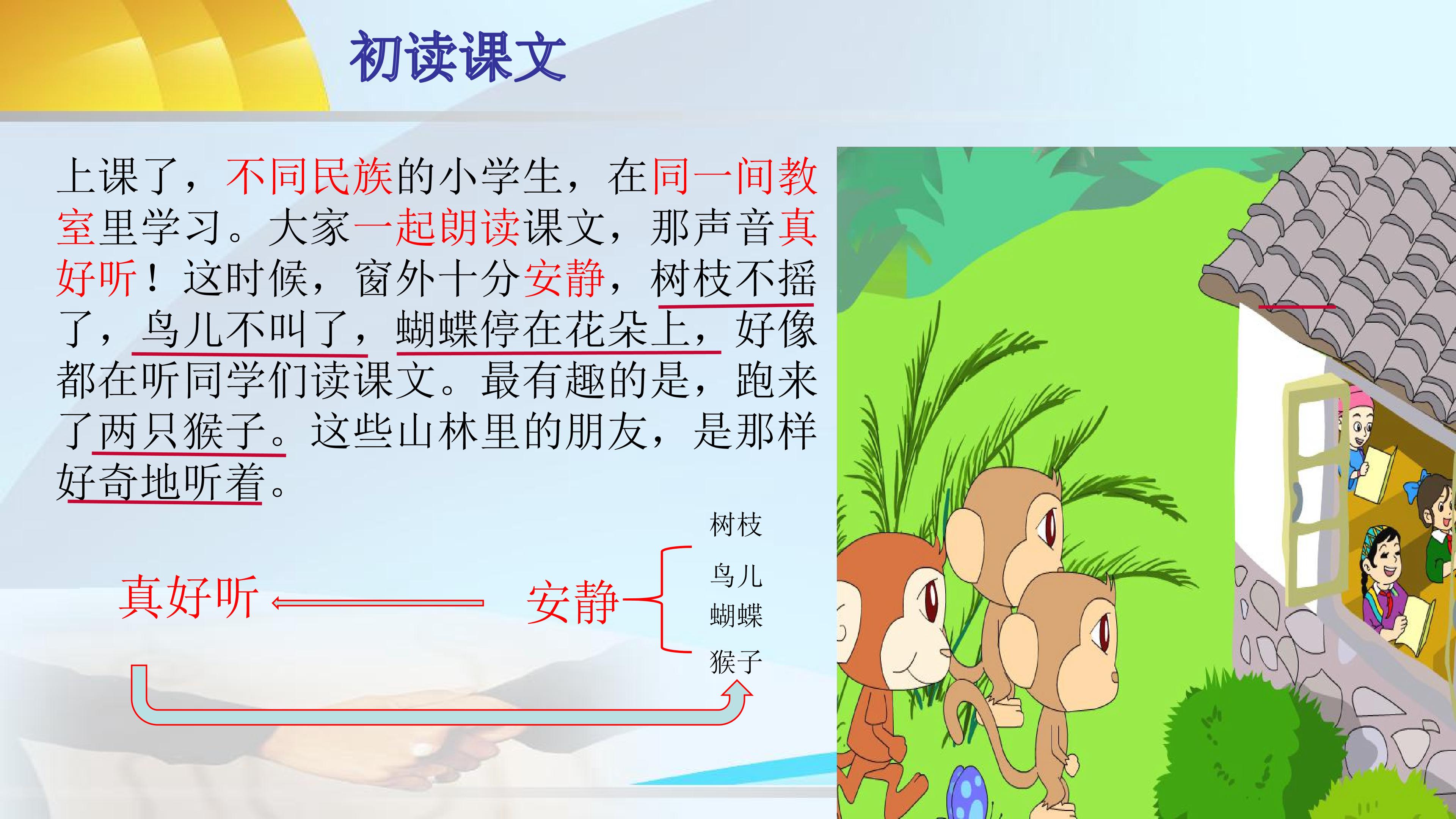 初读课文

上课了，不同民族的小学生，在同一间教室里学习。大家一起朗读课文，那声音真好听！这时候，窗外十分安静，树枝不摇了，鸟儿不叫了，蝴蝶停在花朵上，好像都在听同学们读课文。最有趣的是，跑来了两只猴子。这些山林里的朋友，是那样好奇地听着。

真好听 安静

树枝
鸟儿
蝴蝶
猴子